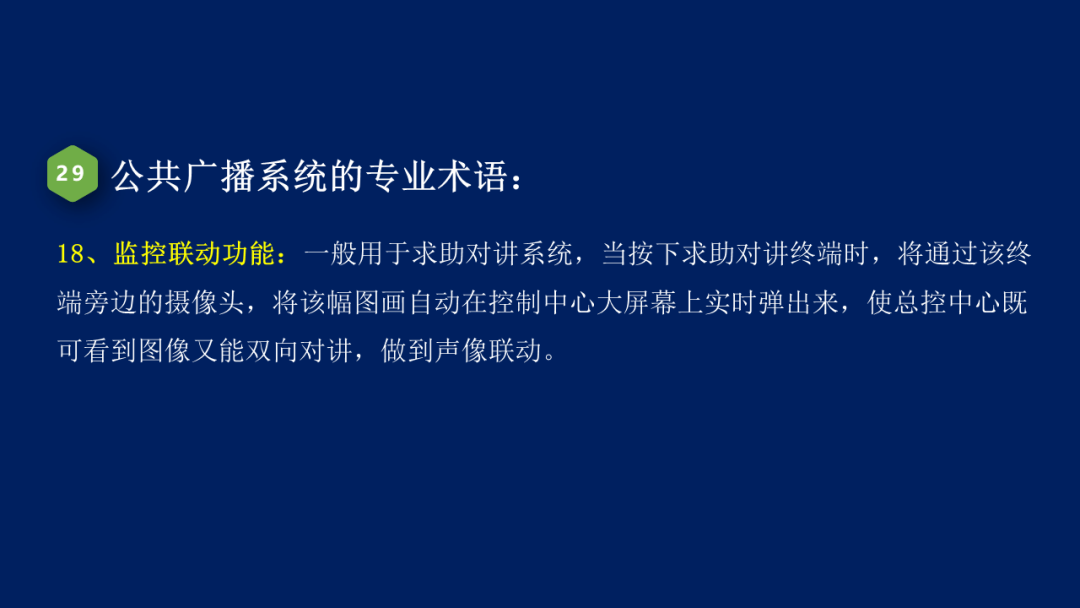 29 公共广播系统的专业术语：

18、监控联动功能：一般用于求助对讲系统，当按下求助对讲终端时，将通过该终端旁边的摄像头，将该幅图画自动在控制中心大屏幕上实时弹出来，使总控中心既可看到图像又能双向对讲，做到声像联动。